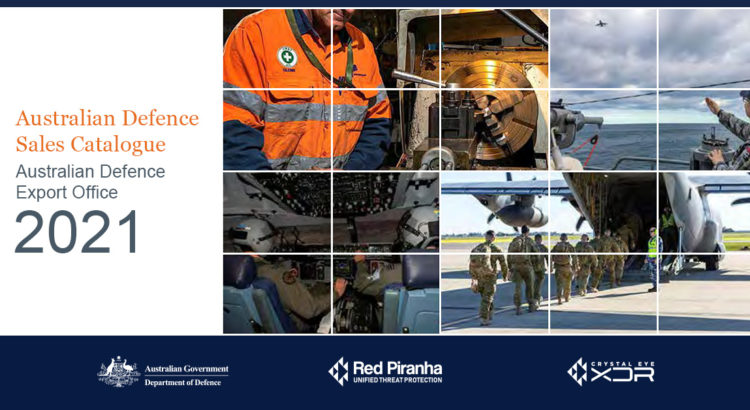 Australian Defence Sales Catalogue
Australian Defence Export Office
2021

Australian Government
Department of Defence

Red Piranha
UNIFIED THREAT PROTECTION

CRYSTAL EYE
XDR